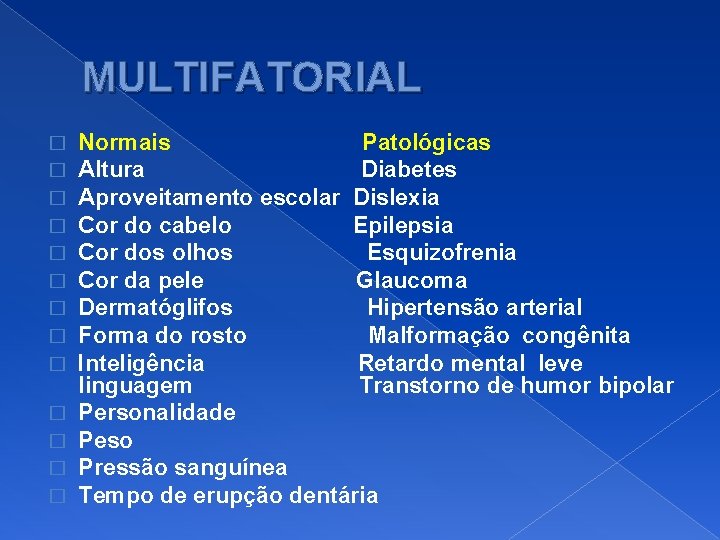 MULTIFATORIAL

Normais Patológicas
Altura Diabetes
Aproveitamento escolar Dislexia
Cor do cabelo Epilepsia
Cor dos olhos Esquizofrenia
Cor da pele Glaucoma
Dermatóglifos Hipertensão arterial
Forma do rosto Malformação congênita
Inteligência Retardo mental leve
linguagem Transtorno de humor bipolar
Personalidade
Peso
Pressão sanguínea
Tempo de erupção dentária